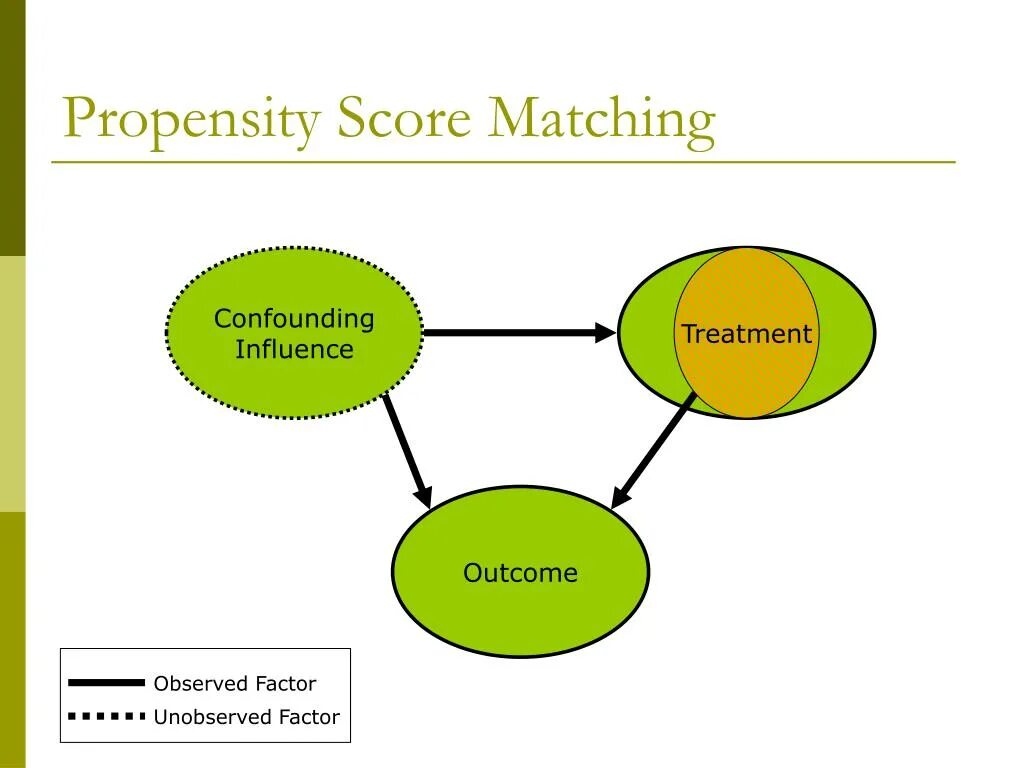 Propensity Score Matching

Confounding Influence

Treatment

Outcome

Observed Factor
Unobserved Factor